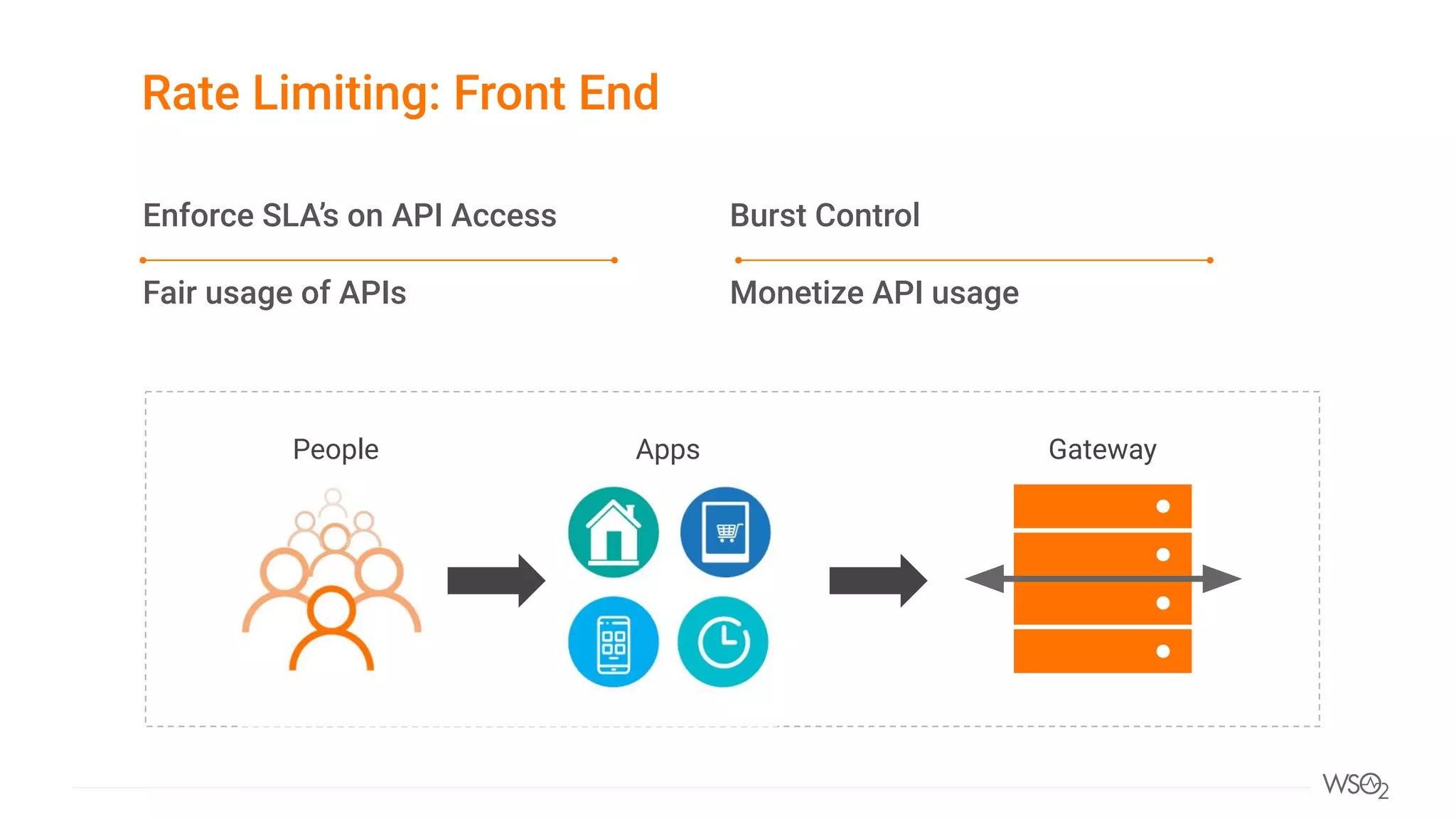 Rate Limiting: Front End

Enforce SLA's on API Access

Fair usage of APIs

Burst Control

Monetize API usage

People

Apps

Gateway

WSO2